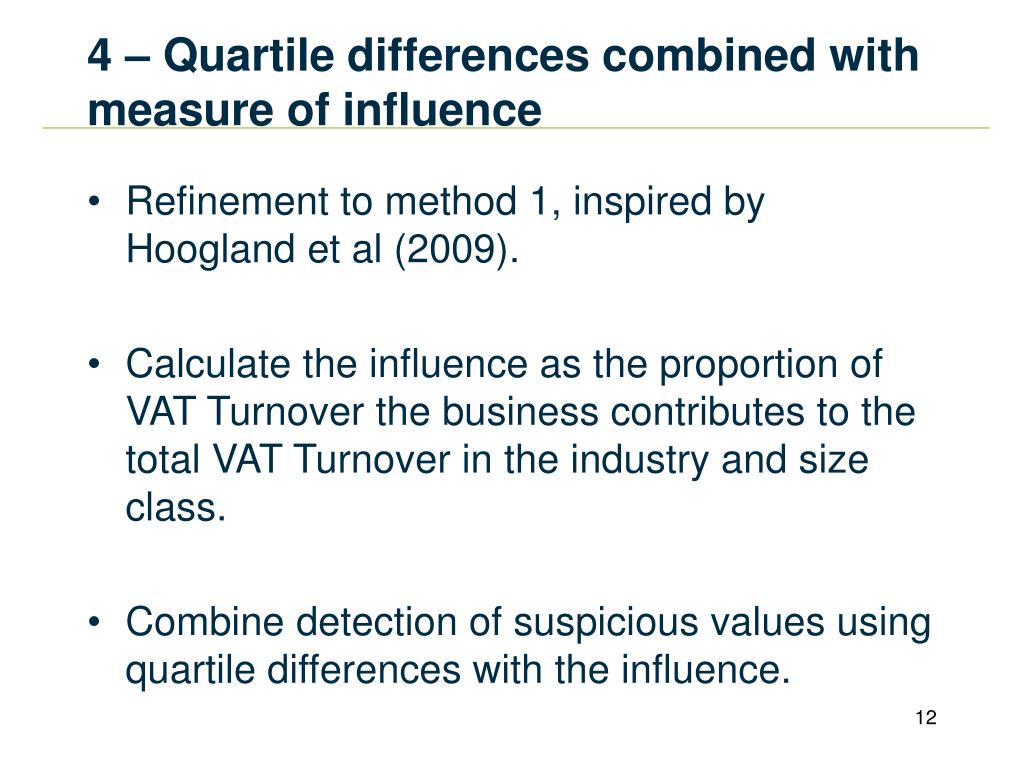 4 – Quartile differences combined with measure of influence

• Refinement to method 1, inspired by Hoogland et al (2009).

• Calculate the influence as the proportion of VAT Turnover the business contributes to the total VAT Turnover in the industry and size class.

• Combine detection of suspicious values using quartile differences with the influence.

12